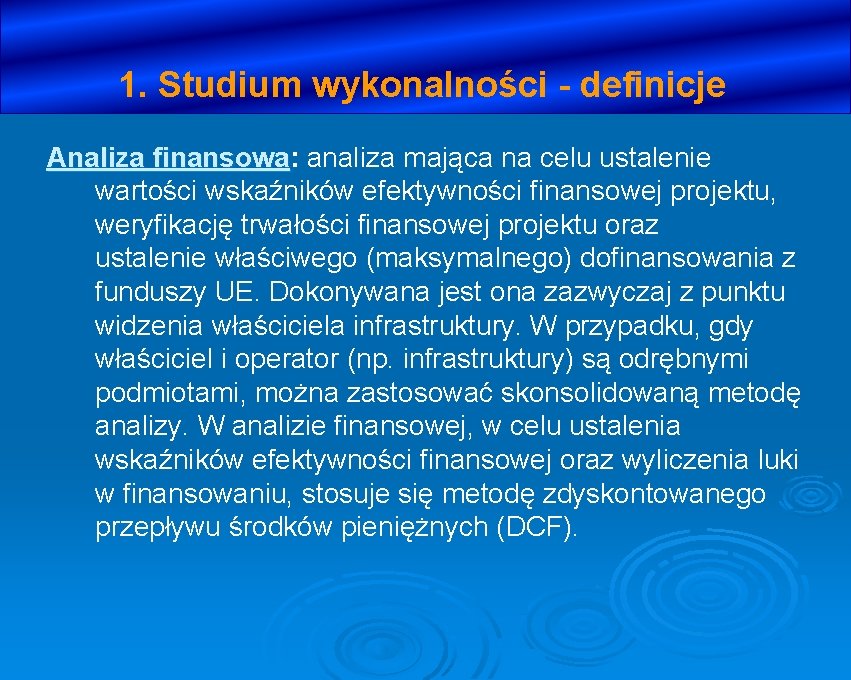 1. Studium wykonalności - definicje

Analiza finansowa: analiza mająca na celu ustalenie wartości wskaźników efektywności finansowej projektu, weryfikację trwałości finansowej projektu oraz ustalenie właściwego (maksymalnego) dofinansowania z funduszy UE. Dokonywana jest ona zazwyczaj z punktu widzenia właściciela infrastruktury. W przypadku, gdy właściciel i operator (np. infrastruktury) są odrębnymi podmiotami, można zastosować skonsolidowaną metodę analizy. W analizie finansowej, w celu ustalenia wskaźników efektywności finansowej oraz wyliczenia luki w finansowaniu, stosuje się metodę zdyskontowanego przepływu środków pieniężnych (DCF).